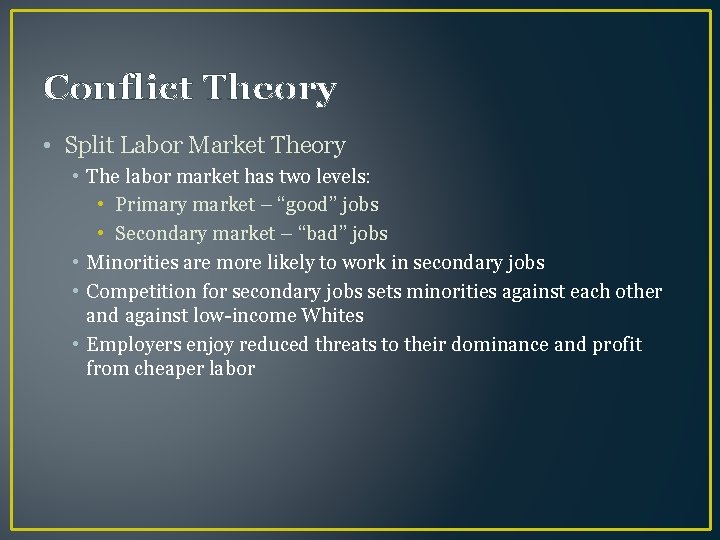 Conflict Theory

• Split Labor Market Theory
  • The labor market has two levels:
    • Primary market – “good” jobs
    • Secondary market – “bad” jobs
  • Minorities are more likely to work in secondary jobs
  • Competition for secondary jobs sets minorities against each other and against low-income Whites
  • Employers enjoy reduced threats to their dominance and profit from cheaper labor